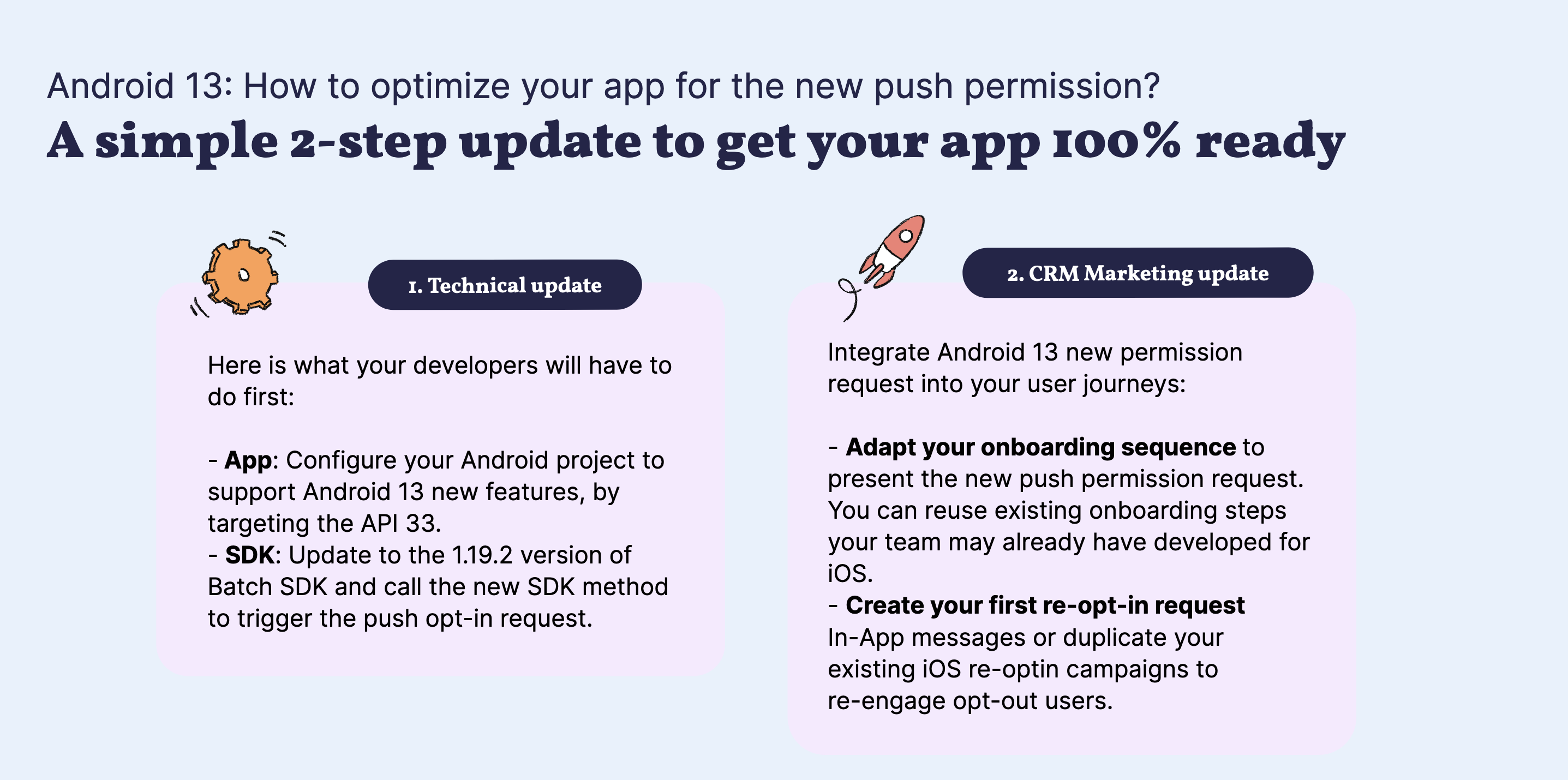 Android 13: How to optimize your app for the new push permission?

A simple 2-step update to get your app 100% ready

1. Technical update

Here is what your developers will have to do first:

- App: Configure your Android project to support Android 13 new features, by targeting the API 33.
- SDK: Update to the 1.19.2 version of Batch SDK and call the new SDK method to trigger the push opt-in request.

2. CRM Marketing update

Integrate Android 13 new permission request into your user journeys:

- Adapt your onboarding sequence to present the new push permission request. You can reuse existing onboarding steps your team may already have developed for iOS.
- Create your first re-opt-in request In-App messages or duplicate your existing iOS re-optin campaigns to re-engage opt-out users.